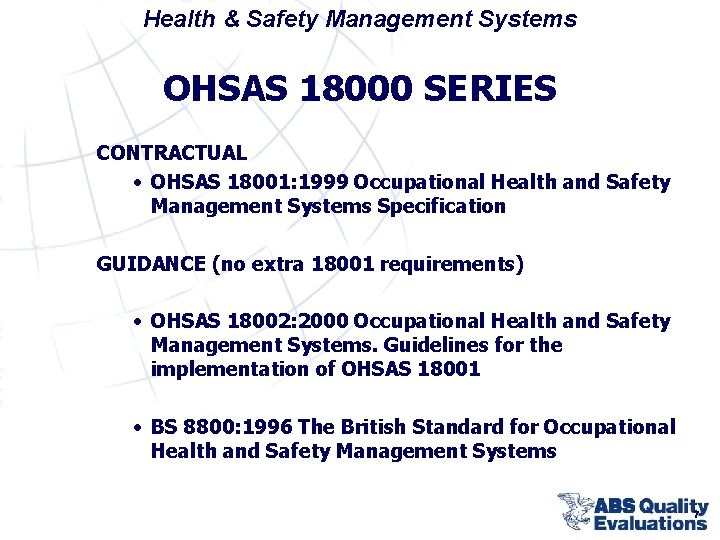 Health & Safety Management Systems

OHSAS 18000 SERIES

CONTRACTUAL

• OHSAS 18001:1999 Occupational Health and Safety Management Systems Specification

GUIDANCE (no extra 18001 requirements)

• OHSAS 18002:2000 Occupational Health and Safety Management Systems. Guidelines for the implementation of OHSAS 18001

• BS 8800:1996 The British Standard for Occupational Health and Safety Management Systems

ABS Quality Evaluations

7